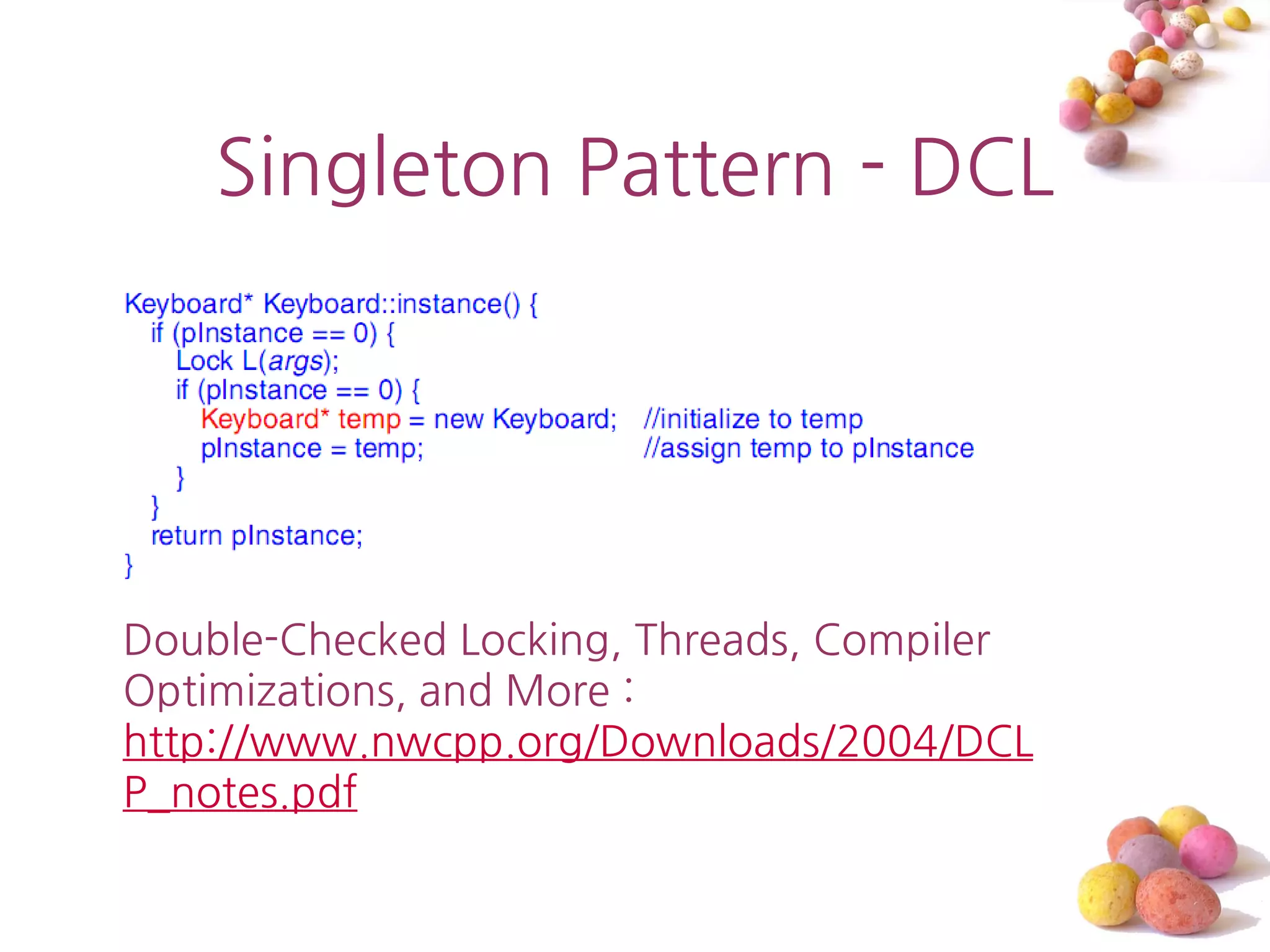 Singleton Pattern - DCL

Keyboard* Keyboard::instance() {
if (pInstance == 0) {
Lock L(args);
if (pInstance == 0) {
Keyboard* temp = new Keyboard; //initialize to temp
pInstance = temp; //assign temp to pInstance
}
}
return pInstance;
}

Double-Checked Locking, Threads, Compiler Optimizations, and More : http://www.nwcpp.org/Downloads/2004/DCLP_notes.pdf